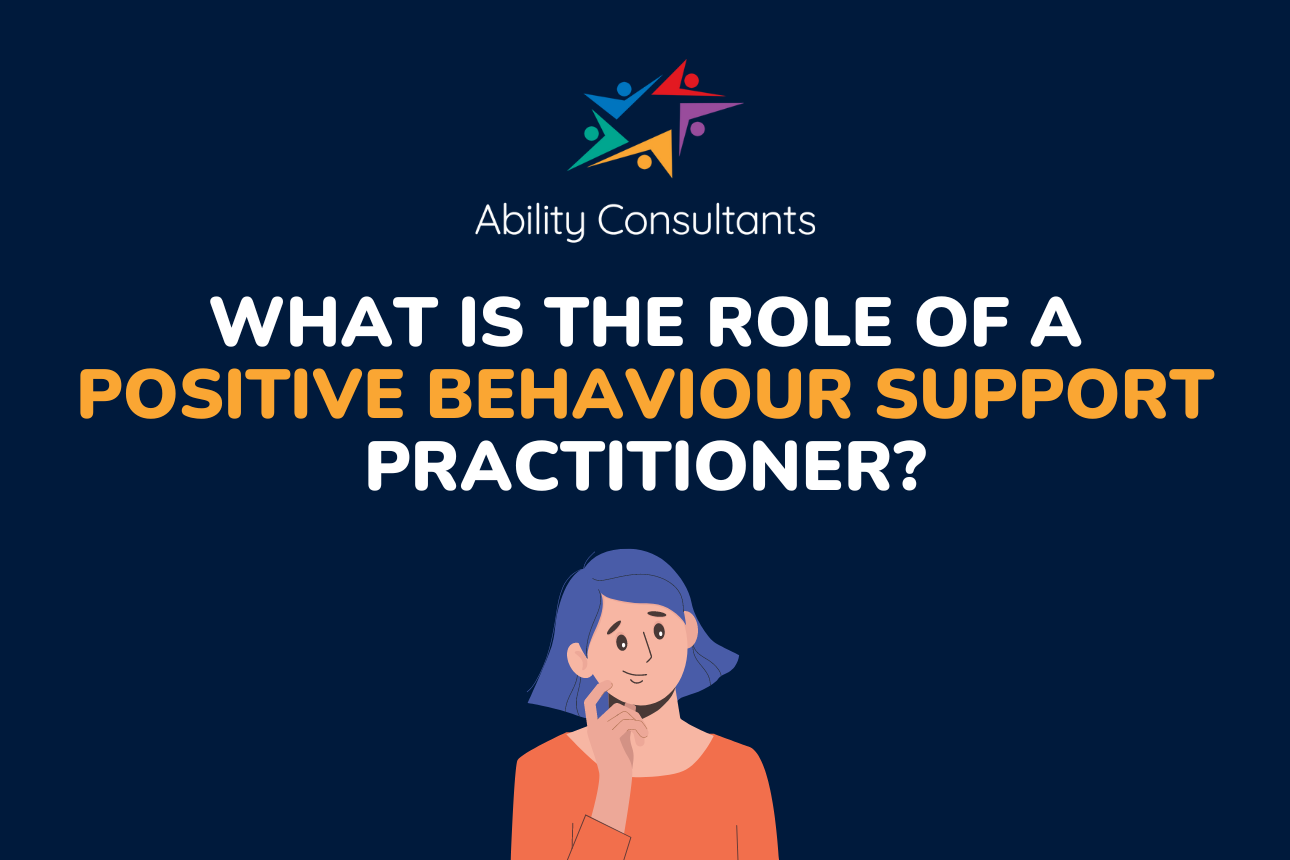 Ability Consultants

WHAT IS THE ROLE OF A POSITIVE BEHAVIOUR SUPPORT PRACTITIONER?